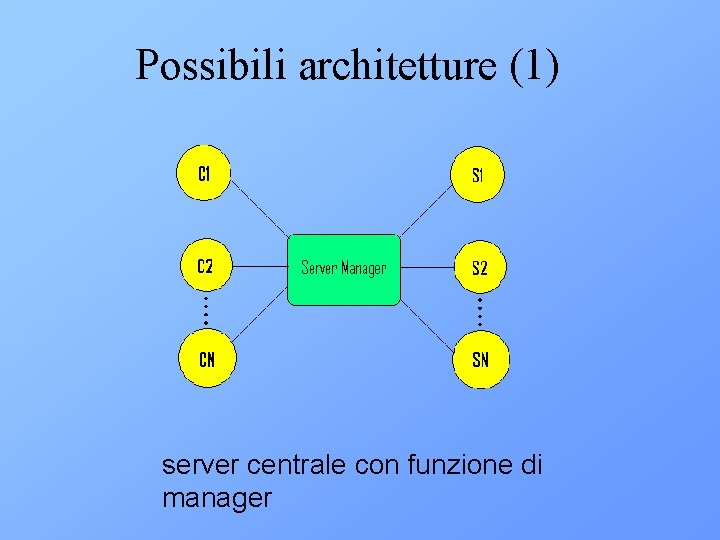 Possibili architetture (1)

C1
C2
CN
Server Manager
S1
S2
SN

server centrale con funzione di manager